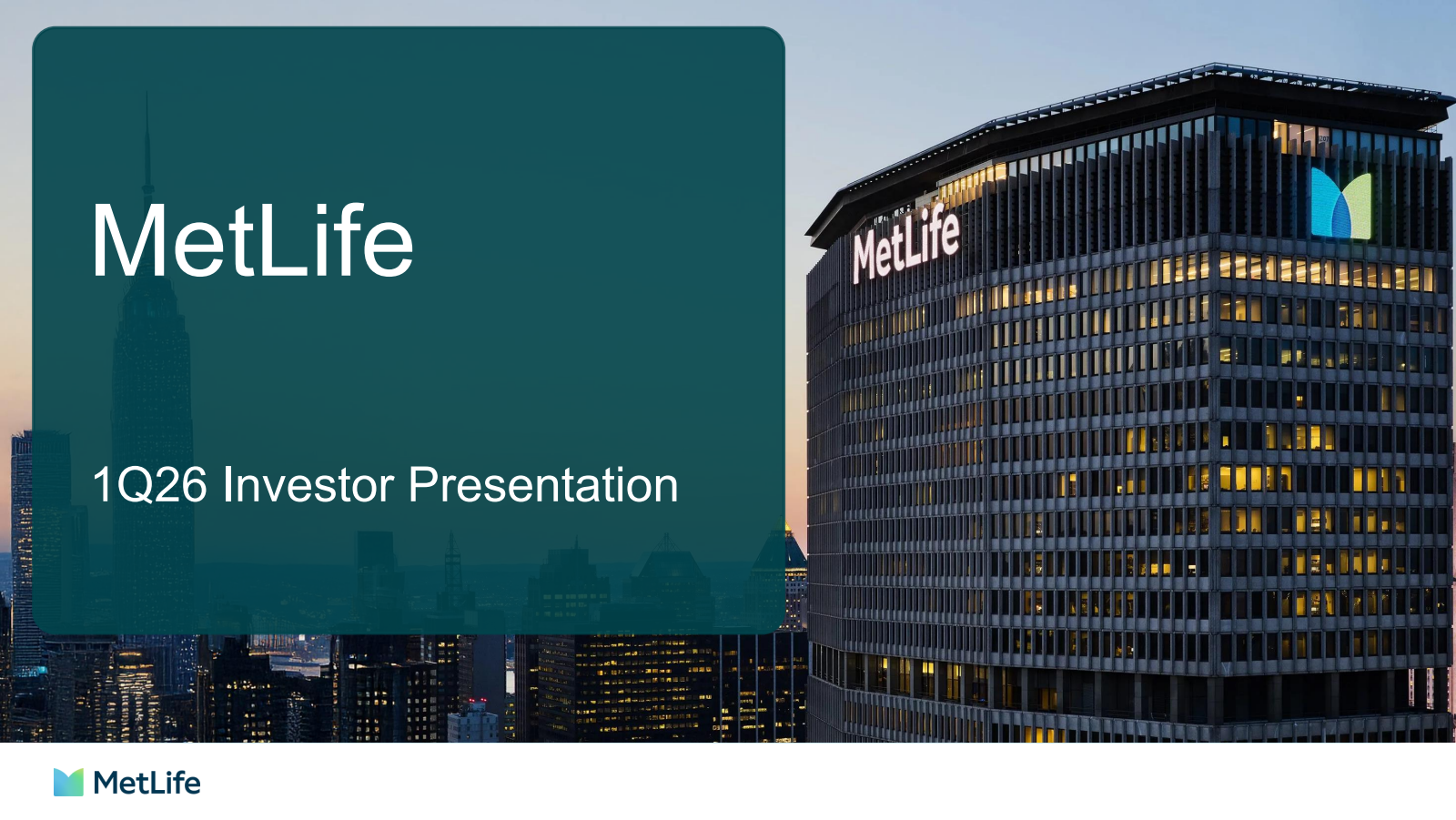 MetLife

1Q26 Investor Presentation

MetLife

MetLife